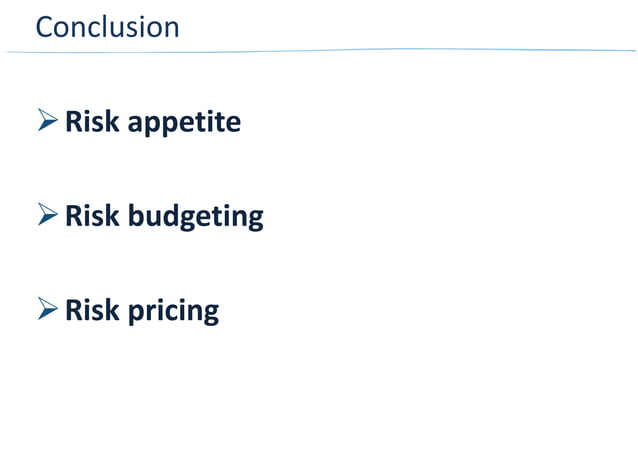 Conclusion

➢ Risk appetite

➢ Risk budgeting

➢ Risk pricing